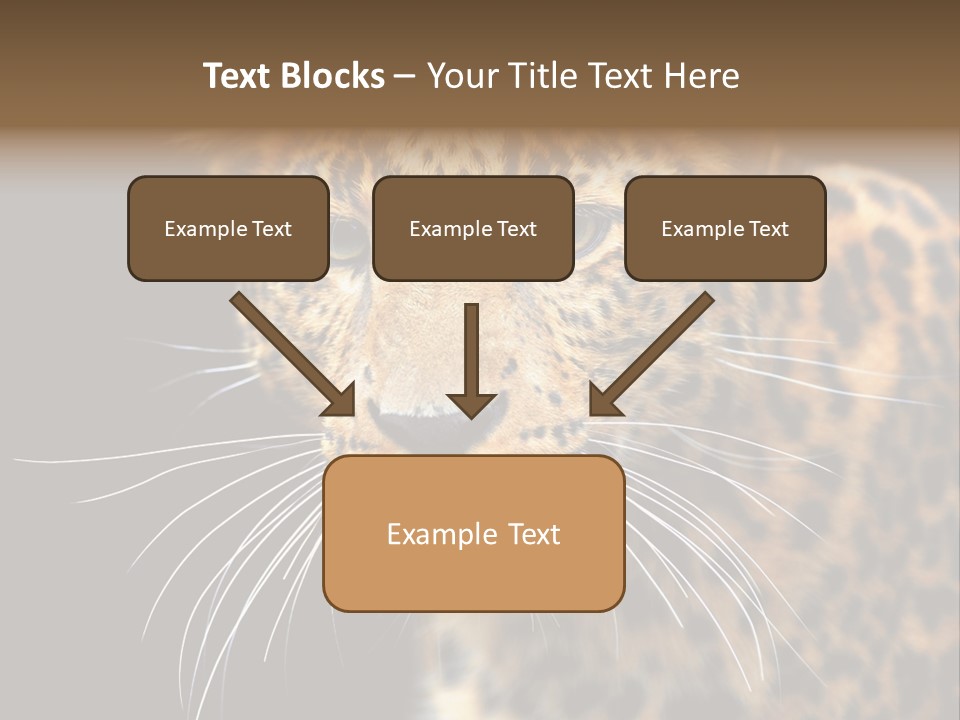 Text Blocks – Your Title Text Here

Example Text

Example Text

Example Text

Example Text